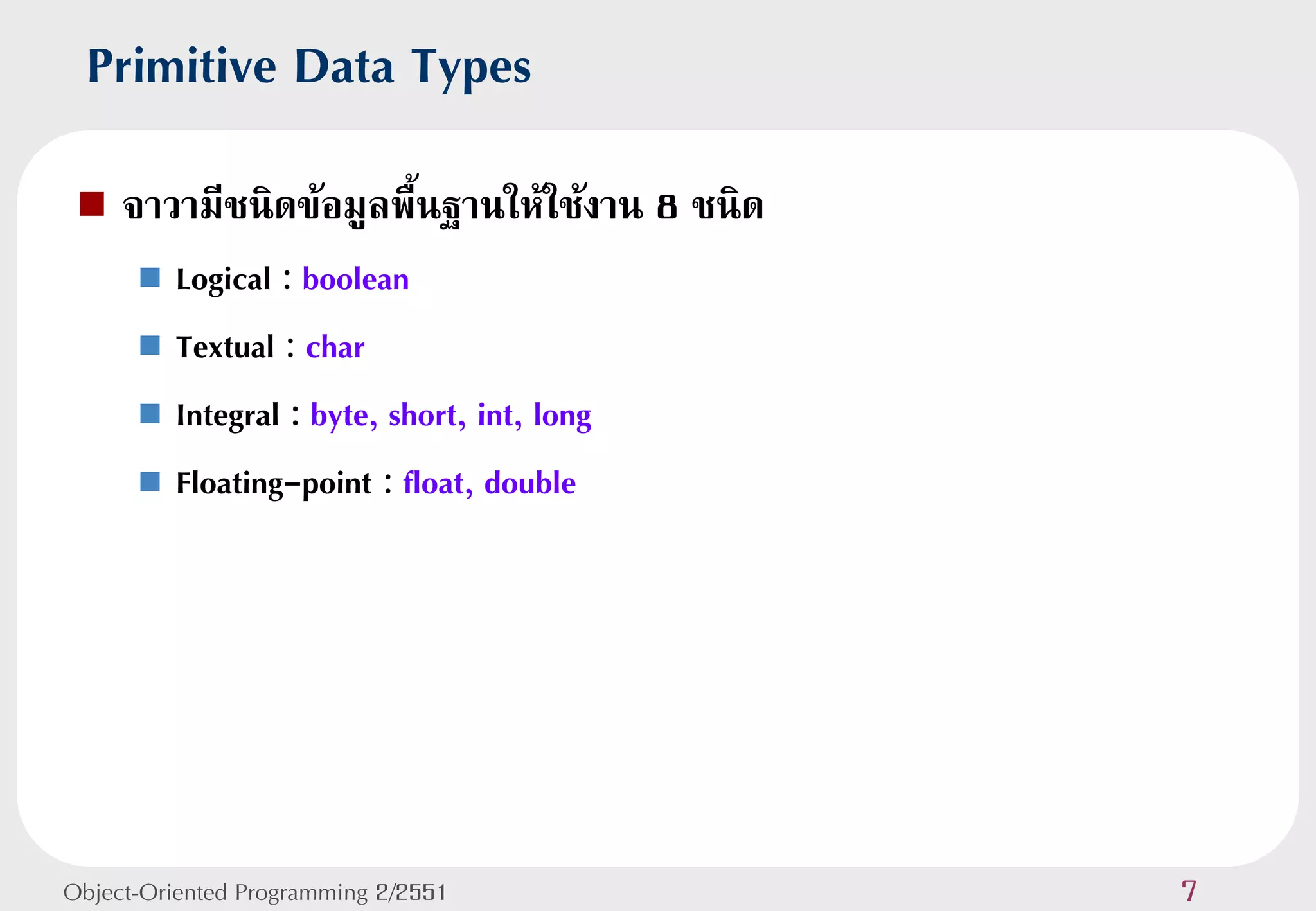 Primitive Data Types

จาวามีชนิดข้อมูลพื้นฐานให้ใช้งาน 8 ชนิด

Logical : boolean

Textual : char

Integral : byte, short, int, long

Floating-point : float, double

Object-Oriented Programming 2/2551

7